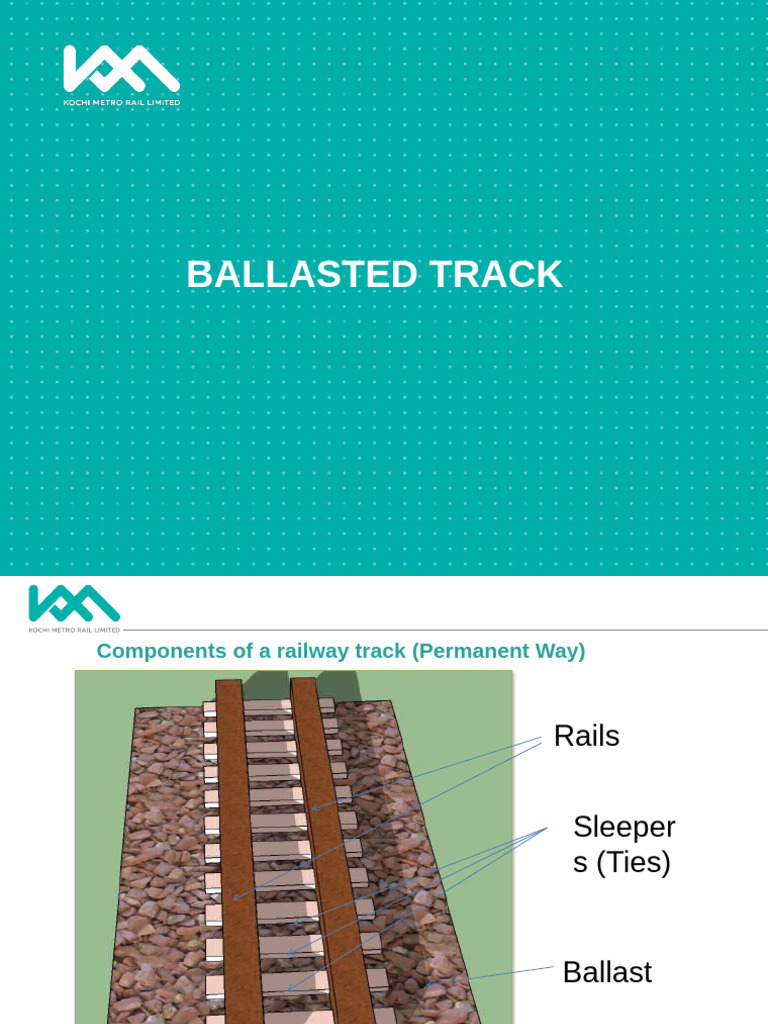 KOCHI METRO RAIL LIMITED

BALLASTED TRACK

KOCHI METRO RAIL LIMITED

Components of a railway track (Permanent Way)

Rails

Sleepers (Ties)

Ballast